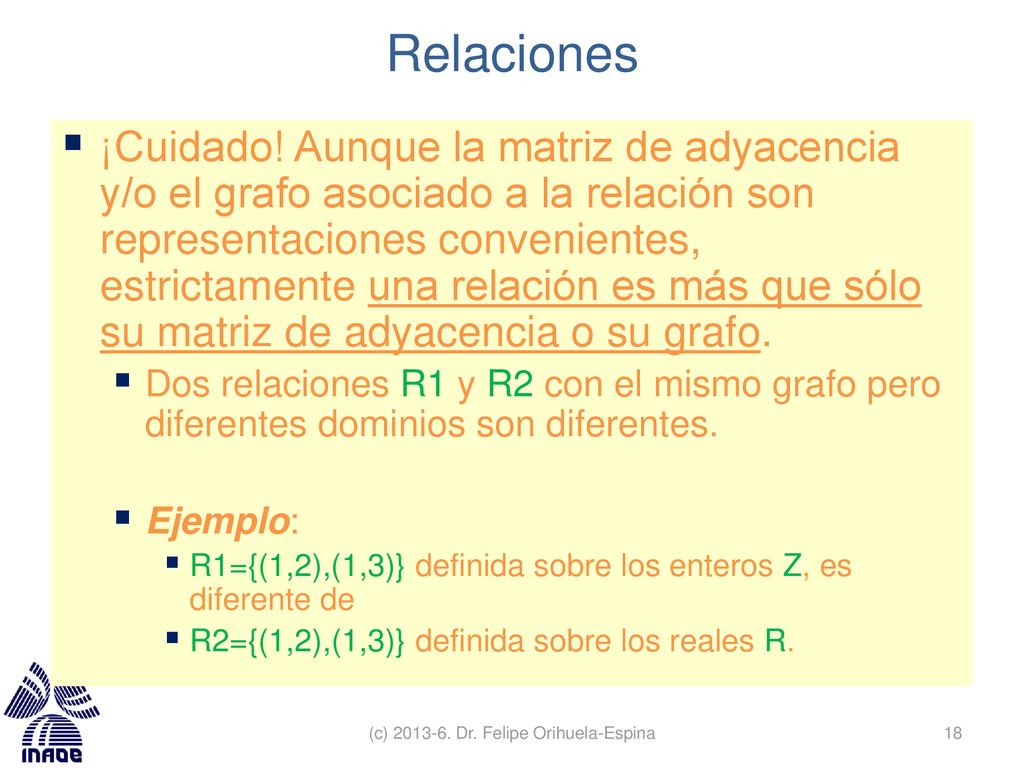 Relaciones

¡Cuidado! Aunque la matriz de adyacencia y/o el grafo asociado a la relación son representaciones convenientes, estrictamente una relación es más que sólo su matriz de adyacencia o su grafo.

Dos relaciones R1 y R2 con el mismo grafo pero diferentes dominios son diferentes.

Ejemplo:

R1={(1,2),(1,3)} definida sobre los enteros Z, es diferente de

R2={(1,2),(1,3)} definida sobre los reales R.

INAOE

(c) 2013-6. Dr. Felipe Orihuela-Espina

18